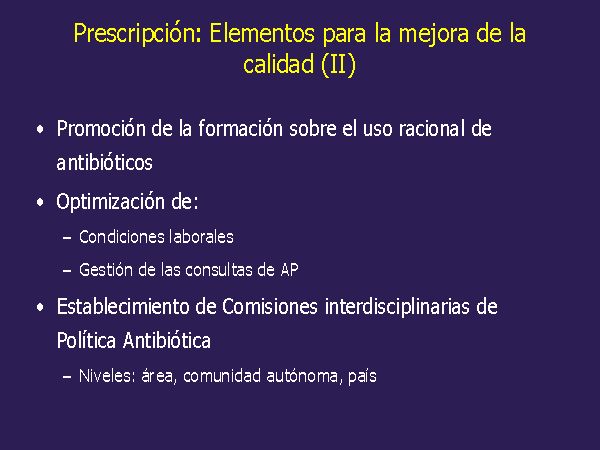 Prescripción: Elementos para la mejora de la calidad (II)

• Promoción de la formación sobre el uso racional de antibióticos

• Optimización de:
– Condiciones laborales
– Gestión de las consultas de AP

• Establecimiento de Comisiones interdisciplinarias de Política Antibiótica
– Niveles: área, comunidad autónoma, país